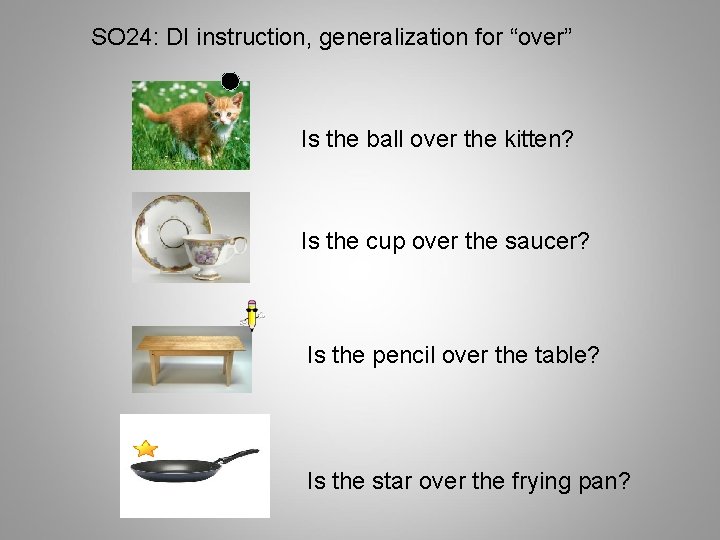 SO24: DI instruction, generalization for “over”

Is the ball over the kitten?

Is the cup over the saucer?

Is the pencil over the table?

Is the star over the frying pan?